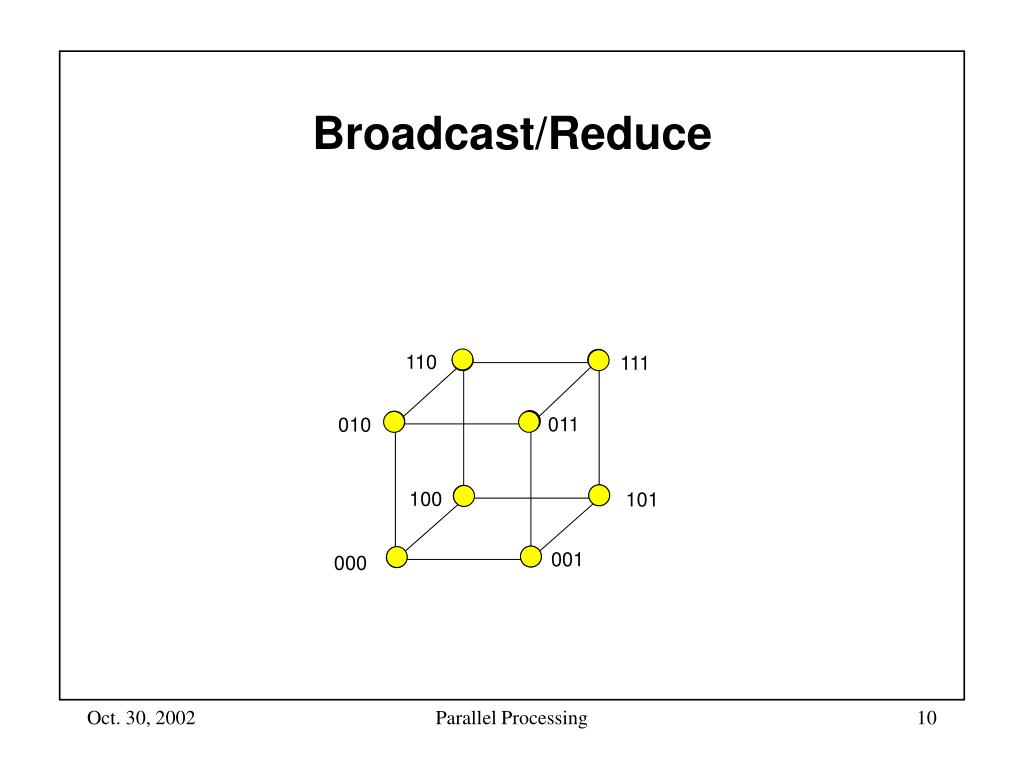 Broadcast/Reduce

110
111
010
011
100
101
000
001

Oct. 30, 2002
Parallel Processing
10